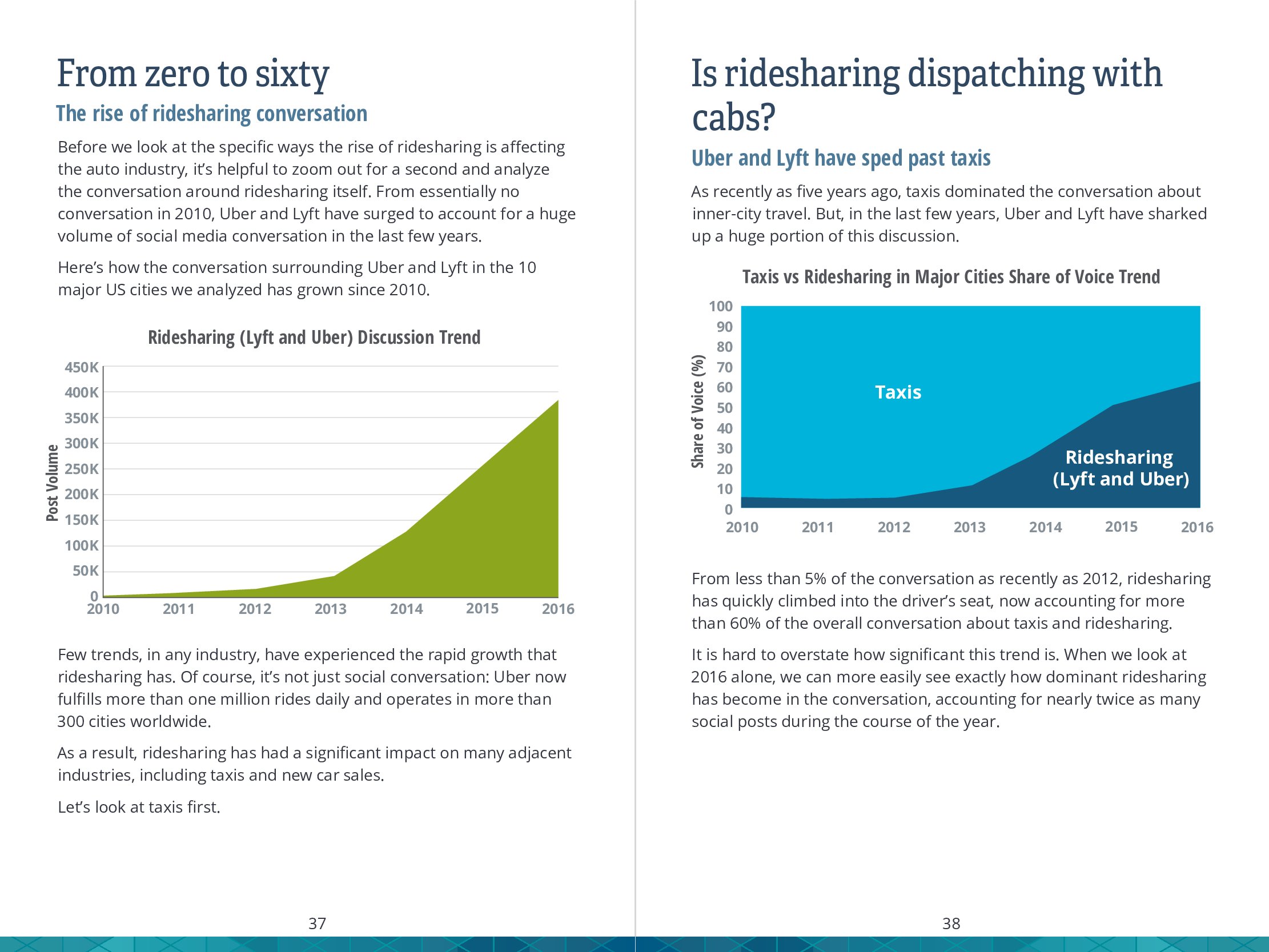 From zero to sixty

The rise of ridesharing conversation

Before we look at the specific ways the rise of ridesharing is affecting the auto industry, it's helpful to zoom out for a second and analyze the conversation around ridesharing itself. From essentially no conversation in 2010, Uber and Lyft have surged to account for a huge volume of social media conversation in the last few years.

Here's how the conversation surrounding Uber and Lyft in the 10 major US cities we analyzed has grown since 2010.

Ridesharing (Lyft and Uber) Discussion Trend

Post Volume

450K
400K
350K
300K
250K
200K
150K
100K
50K
0

2010 2011 2012 2013 2014 2015 2016

Few trends, in any industry, have experienced the rapid growth that ridesharing has. Of course, it's not just social conversation: Uber now fulfills more than one million rides daily and operates in more than 300 cities worldwide.

As a result, ridesharing has had a significant impact on many adjacent industries, including taxis and new car sales.

Let's look at taxis first.

37

Is ridesharing dispatching with cabs?

Uber and Lyft have sped past taxis

As recently as five years ago, taxis dominated the conversation about inner-city travel. But, in the last few years, Uber and Lyft have sharked up a huge portion of this discussion.

Taxis vs Ridesharing in Major Cities Share of Voice Trend

Share of Voice (%)

100
90
80
70
60
50
40
30
20
10
0

Taxis

Ridesharing (Lyft and Uber)

2010 2011 2012 2013 2014 2015 2016

From less than 5% of the conversation as recently as 2012, ridesharing has quickly climbed into the driver's seat, now accounting for more than 60% of the overall conversation about taxis and ridesharing.

It is hard to overstate how significant this trend is. When we look at 2016 alone, we can more easily see exactly how dominant ridesharing has become in the conversation, accounting for nearly twice as many social posts during the course of the year.

38